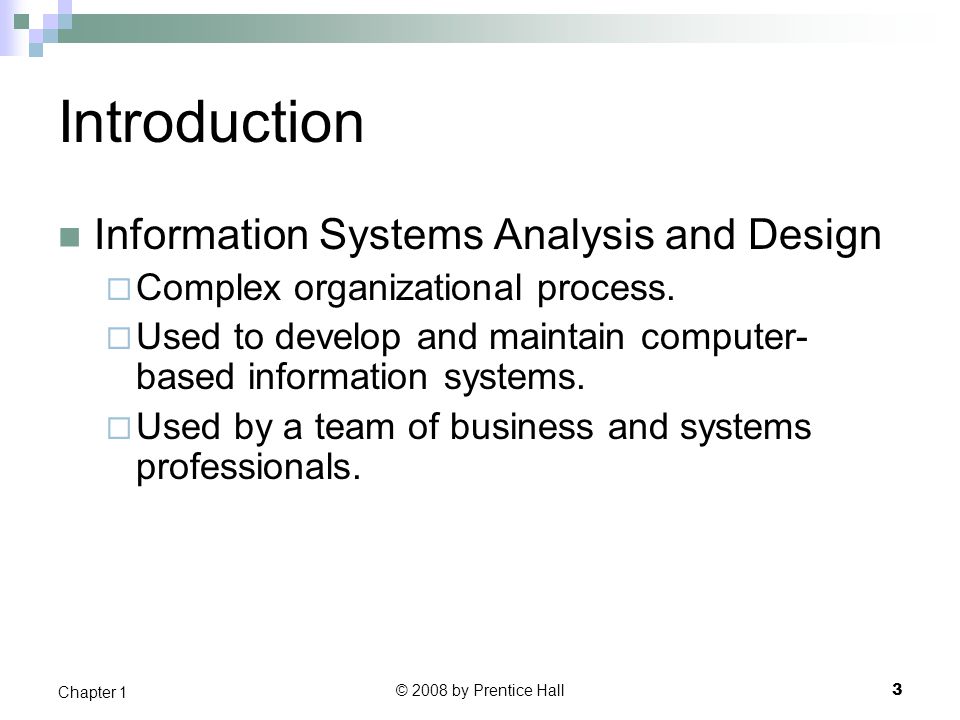 Introduction

Information Systems Analysis and Design

Complex organizational process.

Used to develop and maintain computer-based information systems.

Used by a team of business and systems professionals.

Chapter 1

© 2008 by Prentice Hall

3